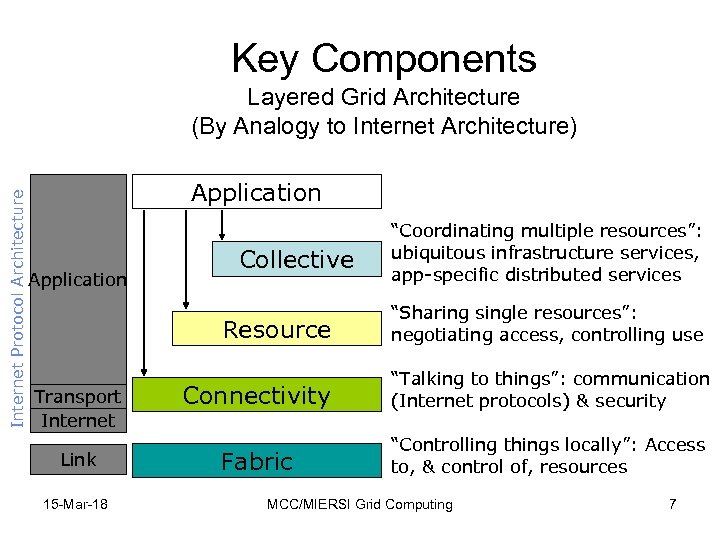 Key Components
Layered Grid Architecture
(By Analogy to Internet Architecture)

Internet Protocol Architecture

Application

Transport

Internet

Link

Application

Collective

Resource

Connectivity

Fabric

“Coordinating multiple resources”: ubiquitous infrastructure services, app-specific distributed services

“Sharing single resources”: negotiating access, controlling use

“Talking to things”: communication (Internet protocols) & security

“Controlling things locally”: Access to, & control of, resources

15-Mar-18
MCC/MIERSI Grid Computing
7